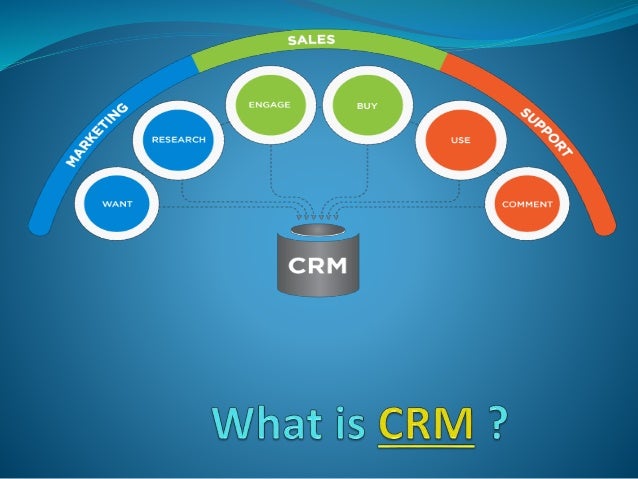 MARKETING
SALES
SUPPORT

WANT
RESEARCH
ENGAGE
BUY
USE
COMMENT

CRM

What is CRM ?